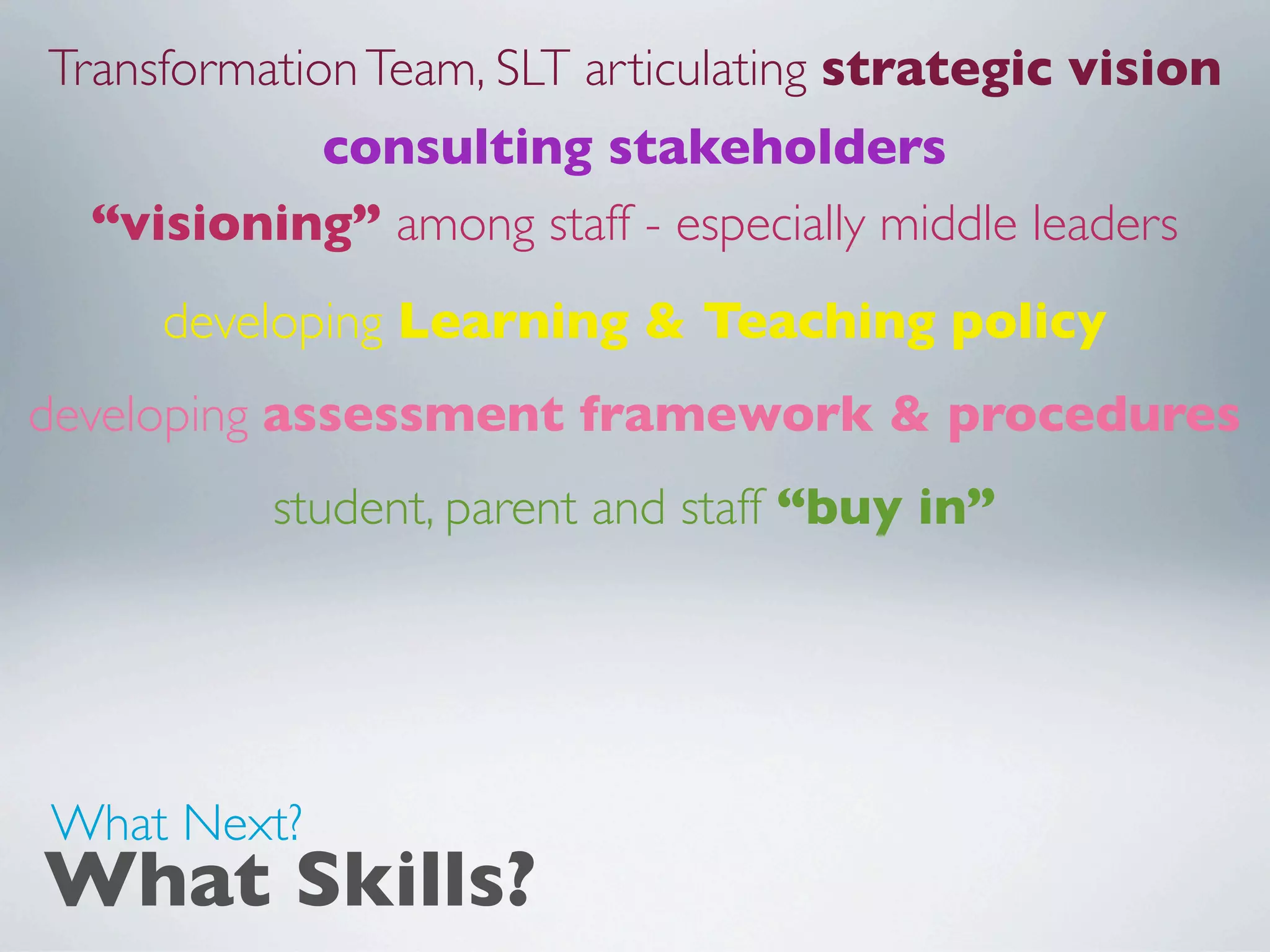 Transformation Team, SLT articulating strategic vision

consulting stakeholders

“visioning” among staff - especially middle leaders

developing Learning & Teaching policy

developing assessment framework & procedures

student, parent and staff “buy in”

What Next?

What Skills?